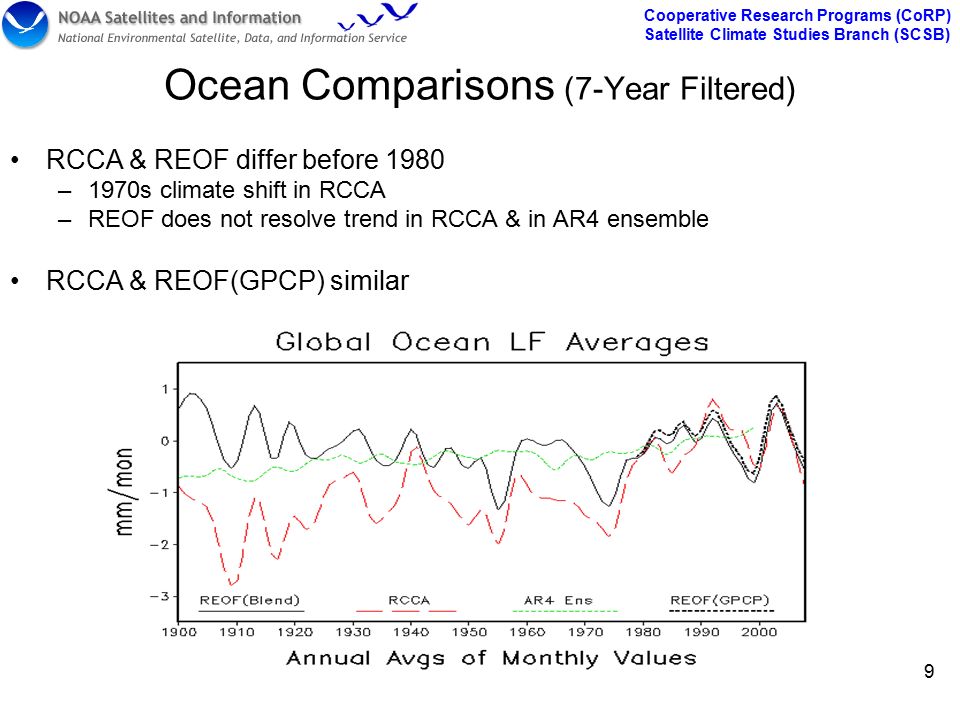 NOAA Satellites and Information
National Environmental Satellite, Data, and Information Service

Cooperative Research Programs (CoRP)
Satellite Climate Studies Branch (SCSB)

Ocean Comparisons (7-Year Filtered)

• RCCA & REOF differ before 1980
– 1970s climate shift in RCCA
– REOF does not resolve trend in RCCA & in AR4 ensemble

• RCCA & REOF(GPCP) similar

Global Ocean LF Averages

mm/mon

1
0
−1
−2
−3

REOF(Blend) RCCA AR4 Ens REOF(GPCP)

1900 1910 1920 1930 1940 1950 1960 1970 1980 1990 2000

Annual Avgs of Monthly Values

9